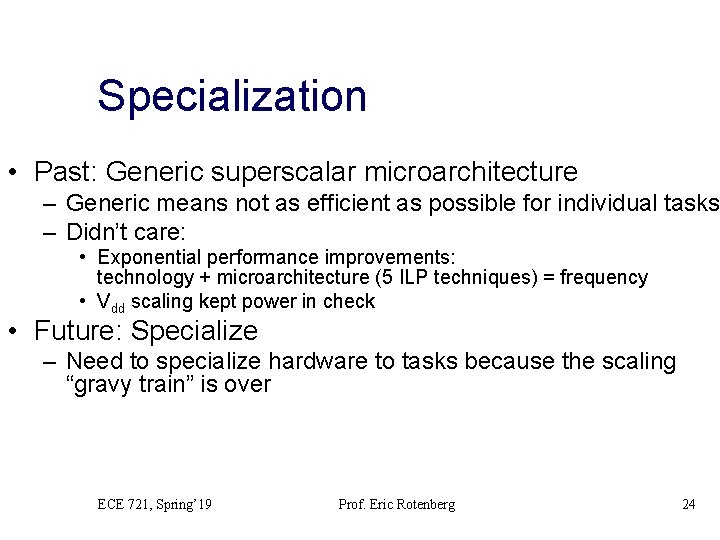 Specialization

• Past: Generic superscalar microarchitecture
– Generic means not as efficient as possible for individual tasks
– Didn't care:
• Exponential performance improvements: technology + microarchitecture (5 ILP techniques) = frequency
• $V_{dd}$ scaling kept power in check

• Future: Specialize
– Need to specialize hardware to tasks because the scaling "gravy train" is over

ECE 721, Spring'19 Prof. Eric Rotenberg 24